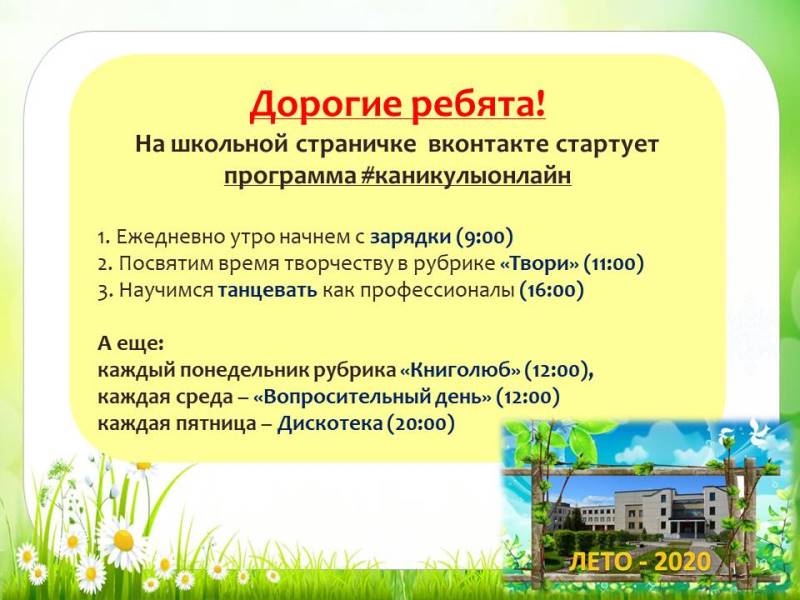 Дорогие ребята!
На школьной страничке вконтакте стартует программа #каникулыонлайн

1. Ежедневно утро начнем с зарядки (9:00)
2. Посвятим время творчеству в рубрике «Твори» (11:00)
3. Научимся танцевать как профессионалы (16:00)

А еще:
каждый понедельник рубрика «Книголюб» (12:00),
каждая среда – «Вопросительный день» (12:00)
каждая пятница – Дискотека (20:00)

ЛЕТО - 2020